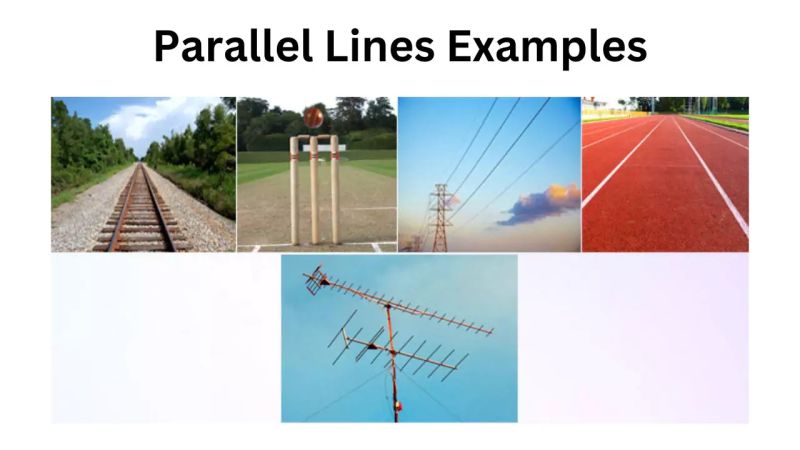 Parallel Lines Examples